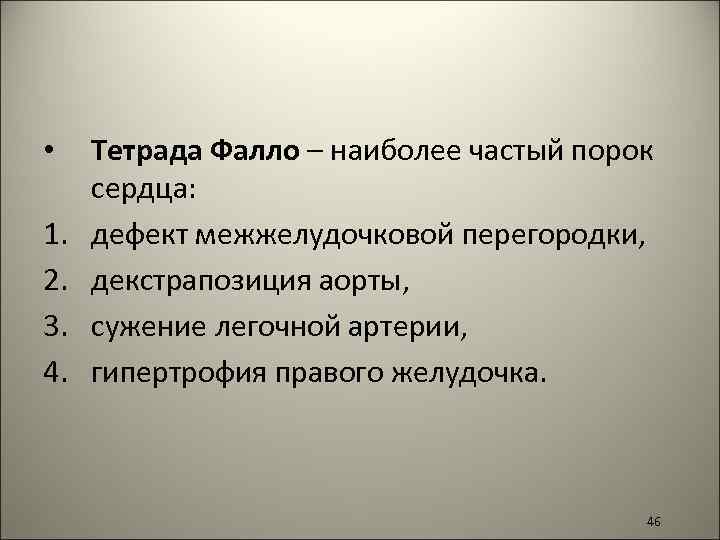 • Тетрада Фалло – наиболее частый порок сердца:

1. дефект межжелудочковой перегородки,
2. декстрапозиция аорты,
3. сужение легочной артерии,
4. гипертрофия правого желудочка.

46